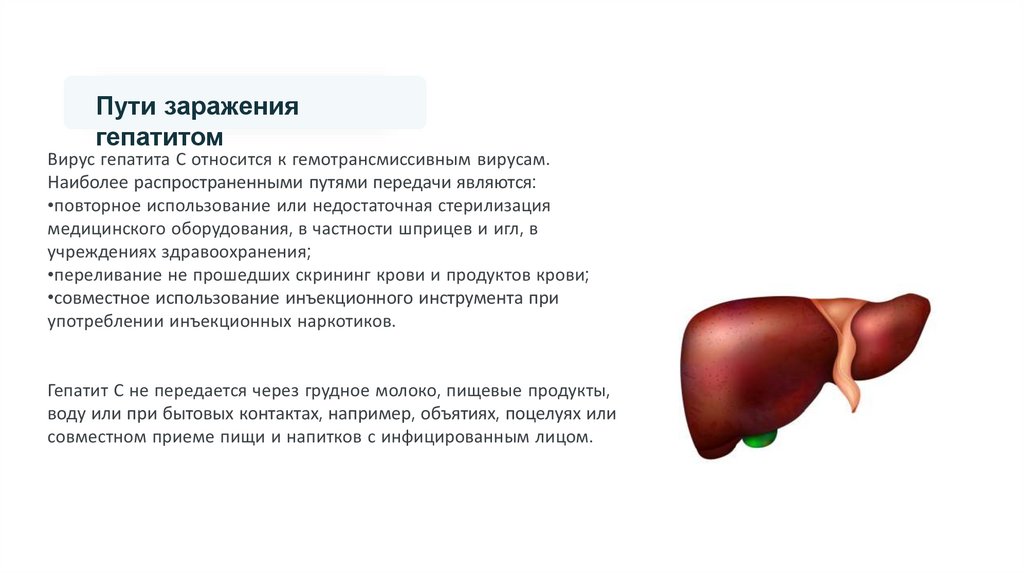 Пути заражения гепатитом

Вирус гепатита С относится к гемотрансмиссивным вирусам. Наиболее распространенными путями передачи являются:
•повторное использование или недостаточная стерилизация медицинского оборудования, в частности шприцев и игл, в учреждениях здравоохранения;
•переливание не прошедших скрининг крови и продуктов крови;
•совместное использование инъекционного инструмента при употреблении инъекционных наркотиков.

Гепатит С не передается через грудное молоко, пищевые продукты, воду или при бытовых контактах, например, объятиях, поцелуях или совместном приеме пищи и напитков с инфицированным лицом.